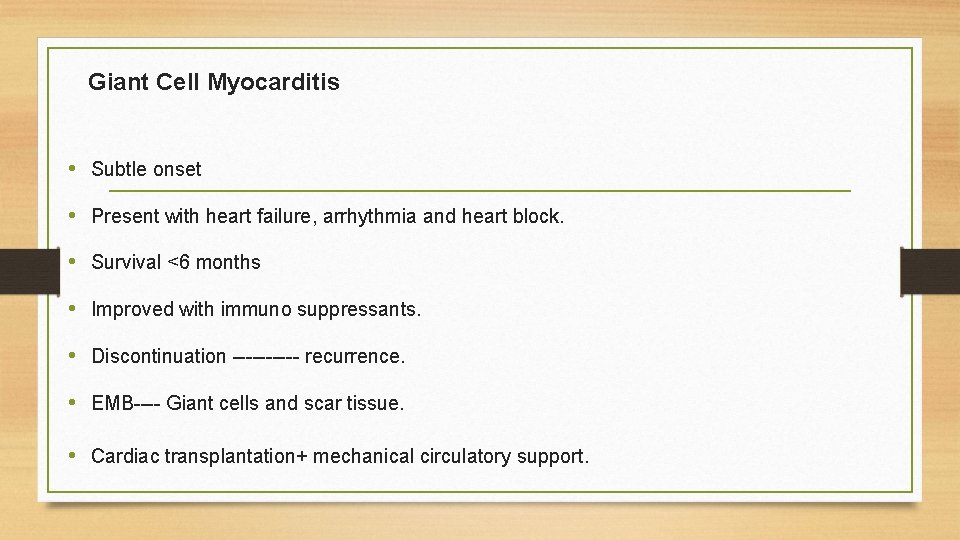 Giant Cell Myocarditis

• Subtle onset

• Present with heart failure, arrhythmia and heart block.

• Survival <6 months

• Improved with immuno suppressants.

• Discontinuation ---------- recurrence.

• EMB---- Giant cells and scar tissue.

• Cardiac transplantation+ mechanical circulatory support.